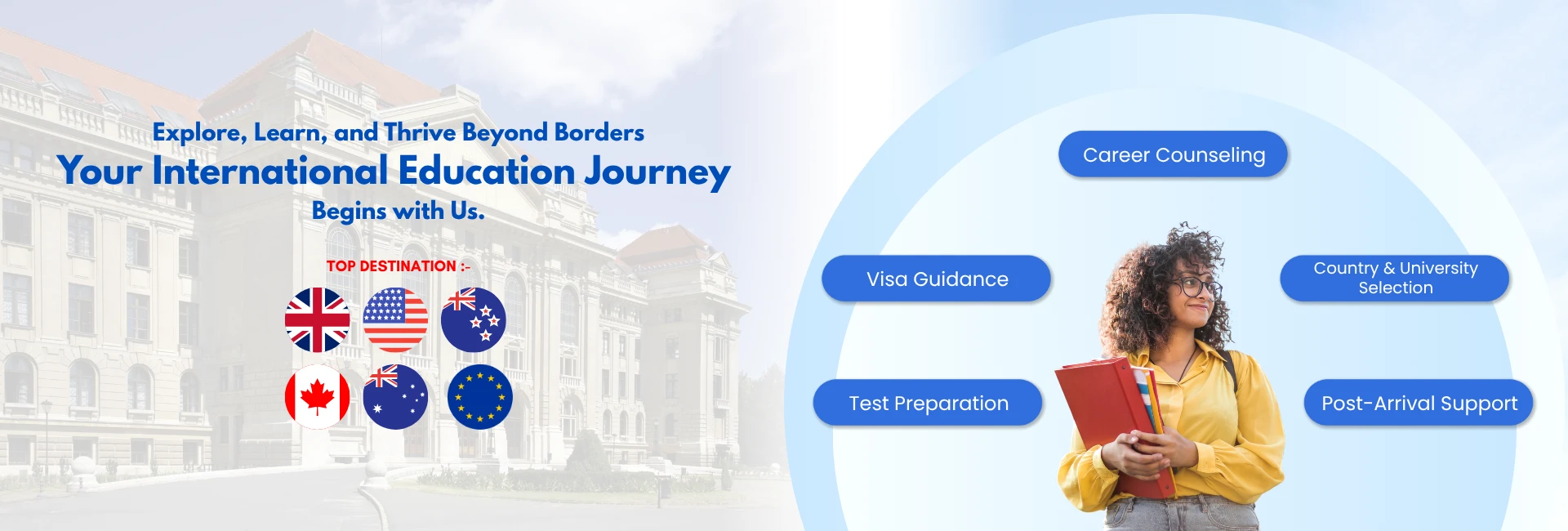 Explore, Learn, and Thrive Beyond Borders
Your International Education Journey
Begins with Us.

TOP DESTINATION :-

Career Counseling

Visa Guidance

Country & University Selection

Test Preparation

Post-Arrival Support